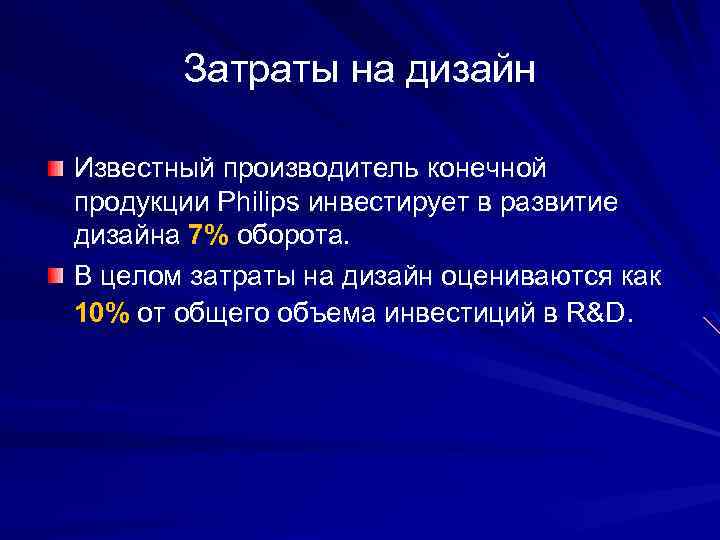 Затраты на дизайн

Известный производитель конечной продукции Philips инвестирует в развитие дизайна 7% оборота.

В целом затраты на дизайн оцениваются как 10% от общего объема инвестиций в R&D.